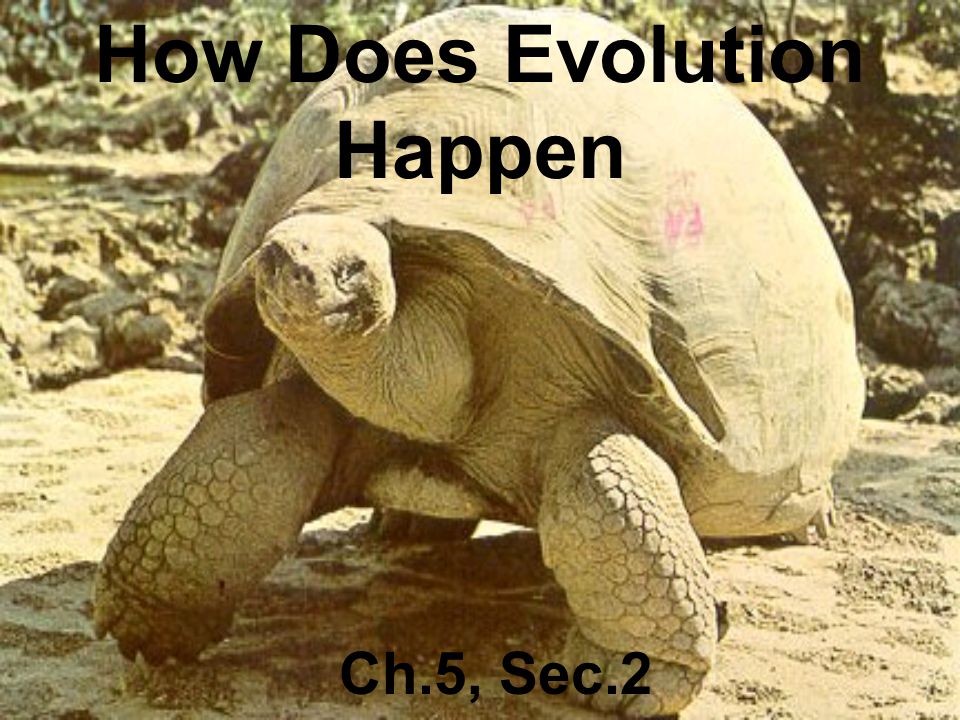 How Does Evolution Happen

Ch.5, Sec.2